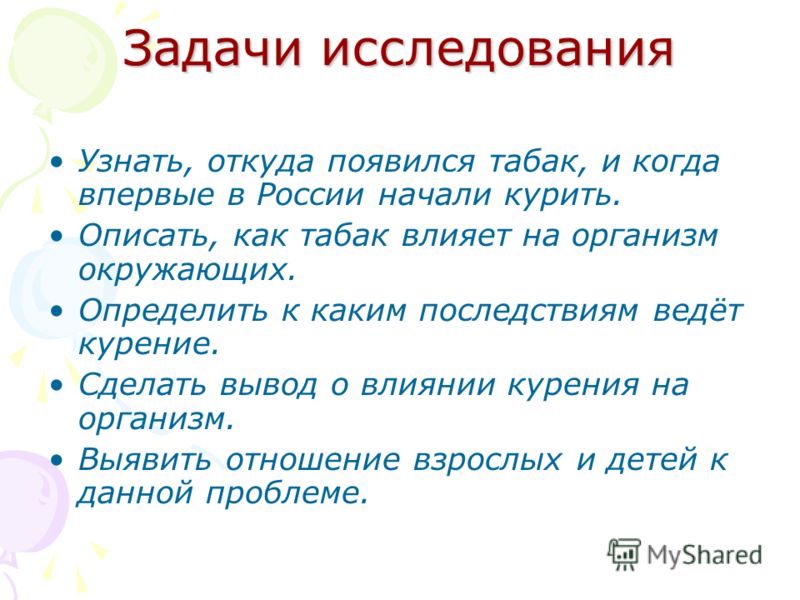 Задачи исследования

• Узнать, откуда появился табак, и когда впервые в России начали курить.
• Описать, как табак влияет на организм окружающих.
• Определить к каким последствиям ведёт курение.
• Сделать вывод о влиянии курения на организм.
• Выявить отношение взрослых и детей к данной проблеме.

MyShared